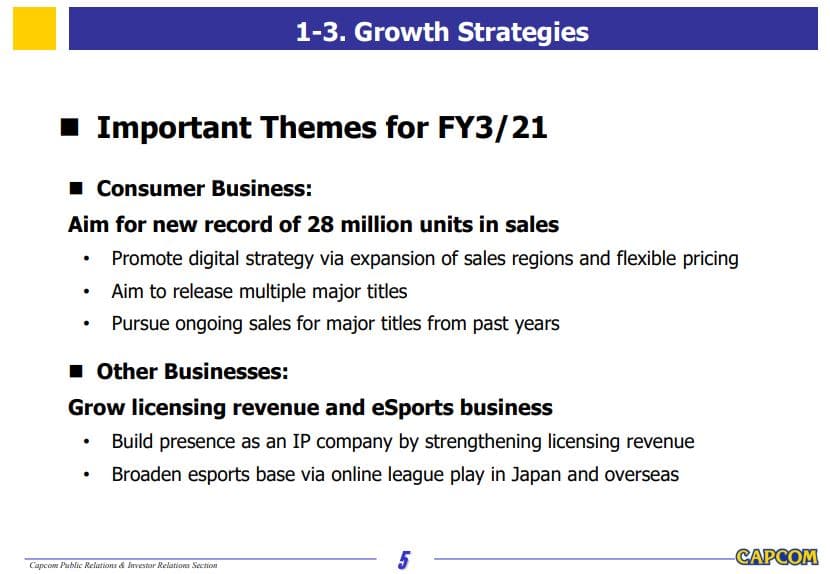 1-3. Growth Strategies

■ Important Themes for FY3/21

■ Consumer Business:

Aim for new record of 28 million units in sales

• Promote digital strategy via expansion of sales regions and flexible pricing
• Aim to release multiple major titles
• Pursue ongoing sales for major titles from past years

■ Other Businesses:

Grow licensing revenue and eSports business

• Build presence as an IP company by strengthening licensing revenue
• Broaden esports base via online league play in Japan and overseas

Capcom Public Relations & Investor Relations Section

5

CAPCOM